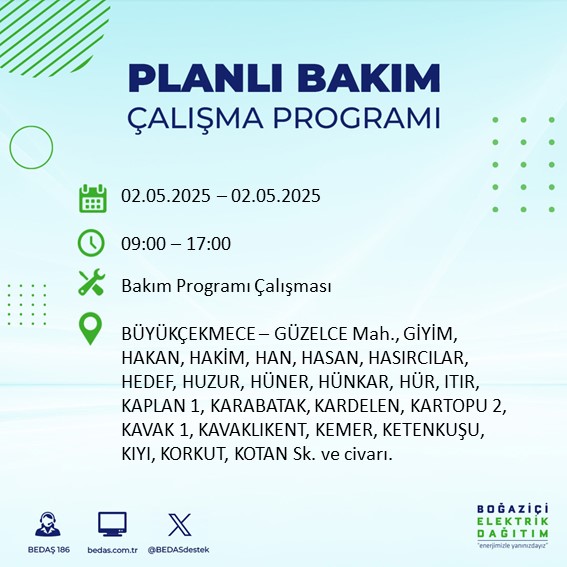 PLANLI BAKIM
ÇALIŞMA PROGRAMI

02.05.2025 – 02.05.2025

09:00 – 17:00

Bakım Programı Çalışması

BÜYÜKÇEKMECE – GÜZELCE Mah., GİYİM, HAKAN, HAKİM, HAN, HASAN, HASIRCILAR, HEDEF, HUZUR, HÜNER, HÜNKAR, HÜR, ITIR, KAPLAN 1, KARABATAK, KARDELEN, KARTOPU 2, KAVAK 1, KAVAKLIKENT, KEMER, KETENKUŞU, KIYI, KORKUT, KOTAN Sk. ve civarı.

BEDAŞ 186
bedas.com.tr
@BEDASdestek

BOĞAZİÇİ
ELEKTRİK
DAĞITIM
"enerjimizle yanınızdayız"